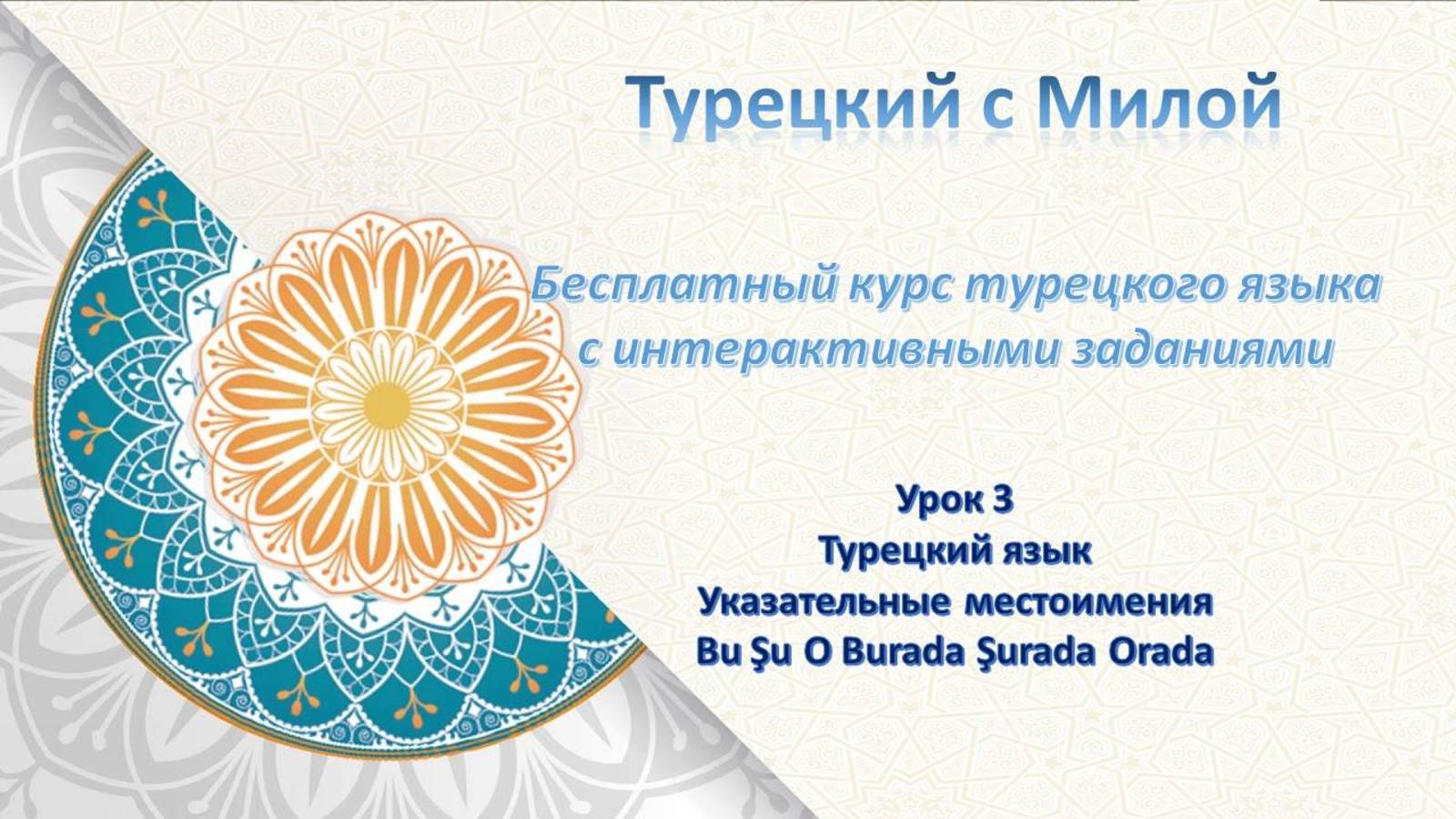 Турецкий с Милой

Бесплатный курс турецкого языка с интерактивными заданиями

Урок 3
Турецкий язык
Указательные местоимения
Bu Şu O Burada Şurada Orada